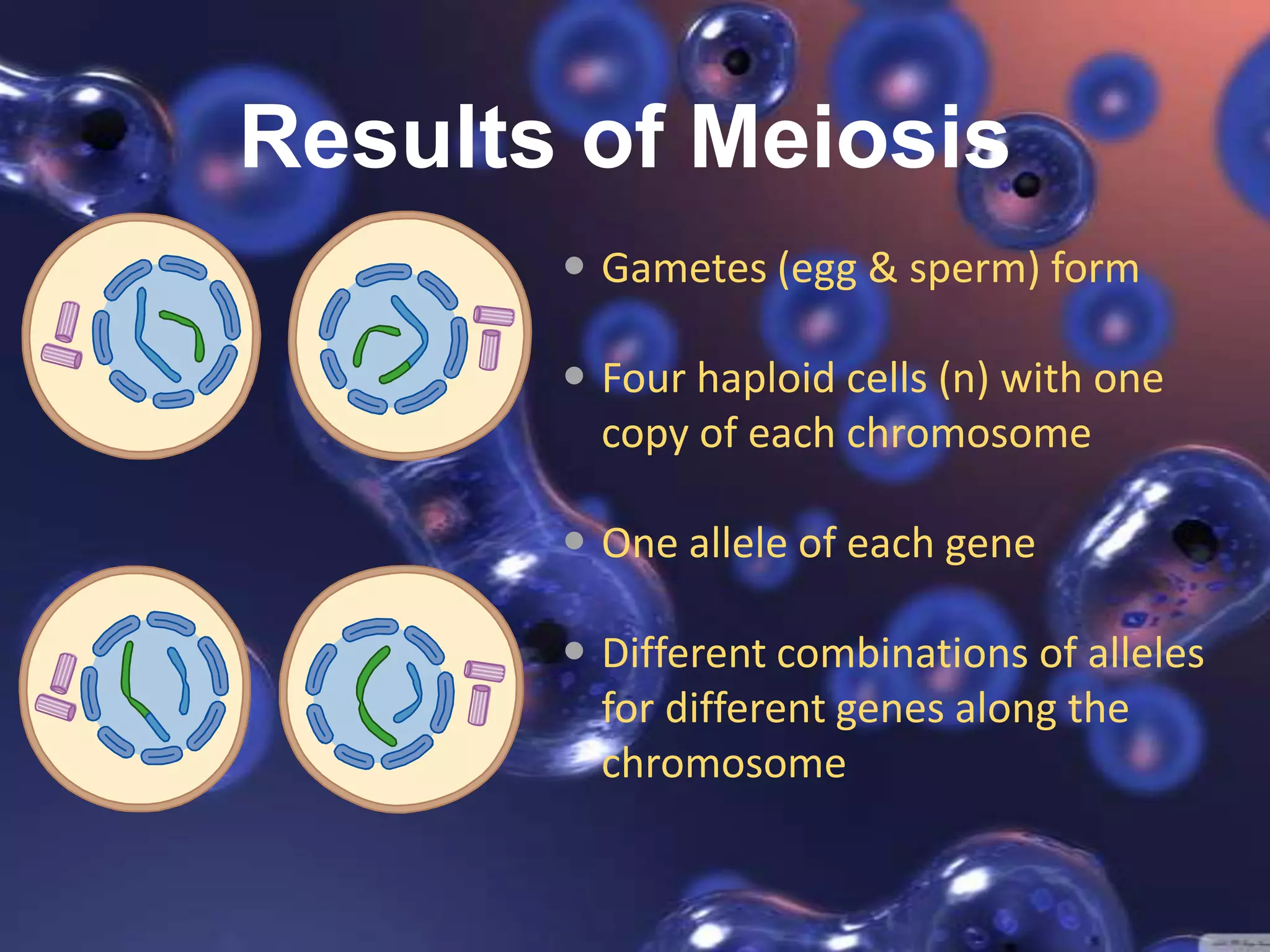 Results of Meiosis

• Gametes (egg & sperm) form

• Four haploid cells (n) with one copy of each chromosome

• One allele of each gene

• Different combinations of alleles for different genes along the chromosome